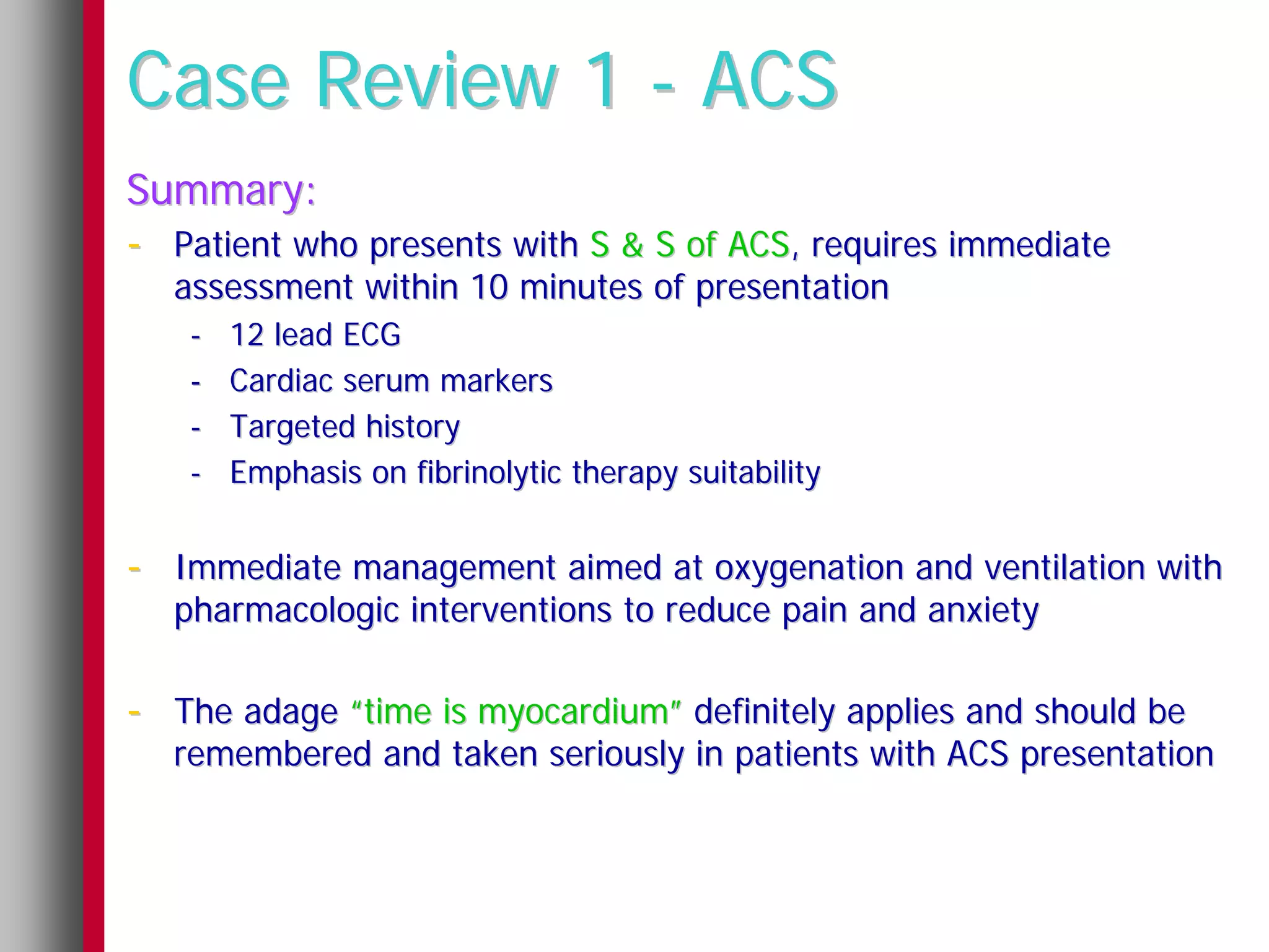 Case Review 1 - ACS

Summary:

- Patient who presents with S & S of ACS, requires immediate assessment within 10 minutes of presentation
  - 12 lead ECG
  - Cardiac serum markers
  - Targeted history
  - Emphasis on fibrinolytic therapy suitability

- Immediate management aimed at oxygenation and ventilation with pharmacologic interventions to reduce pain and anxiety

- The adage “time is myocardium” definitely applies and should be remembered and taken seriously in patients with ACS presentation